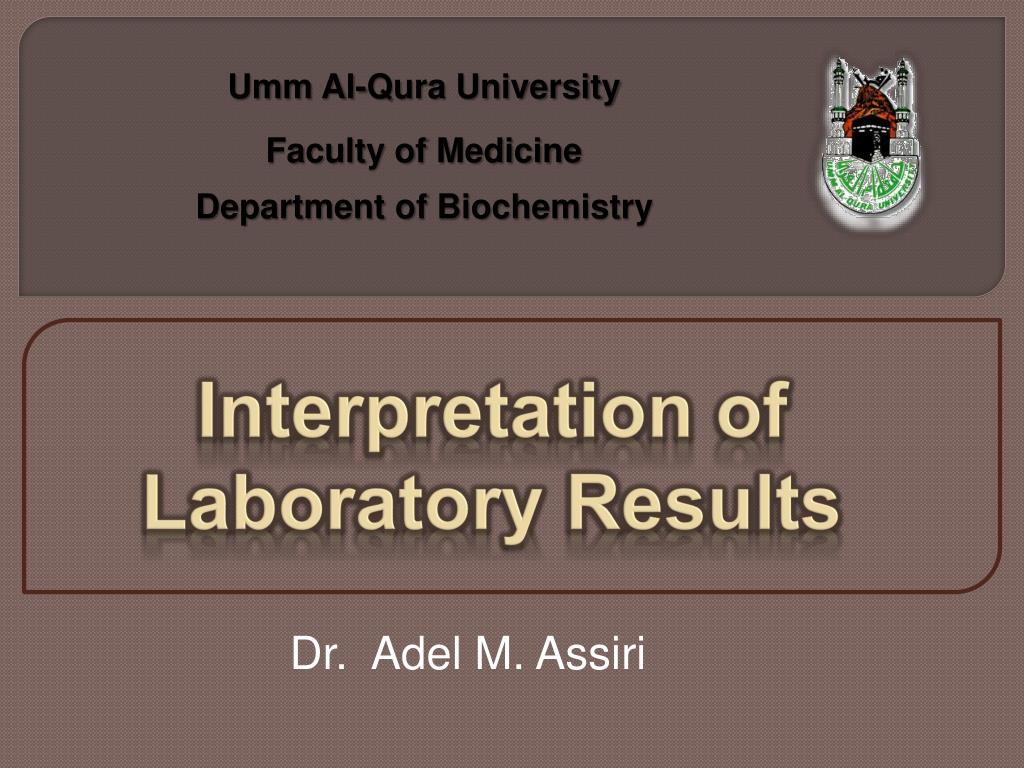 Umm Al-Qura University
Faculty of Medicine
Department of Biochemistry

UMM AL-QURA UNIVERSITY

Interpretation of Laboratory Results

Dr. Adel M. Assiri